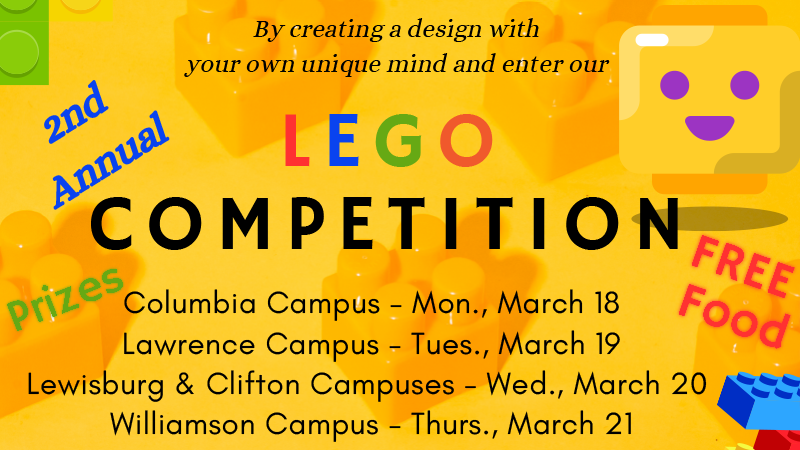 By creating a design with your own unique mind and enter our

2nd Annual

LEGO

COMPETITION

Prizes

FREE Food

Columbia Campus - Mon., March 18
Lawrence Campus - Tues., March 19
Lewisburg & Clifton Campuses - Wed., March 20
Williamson Campus - Thurs., March 21